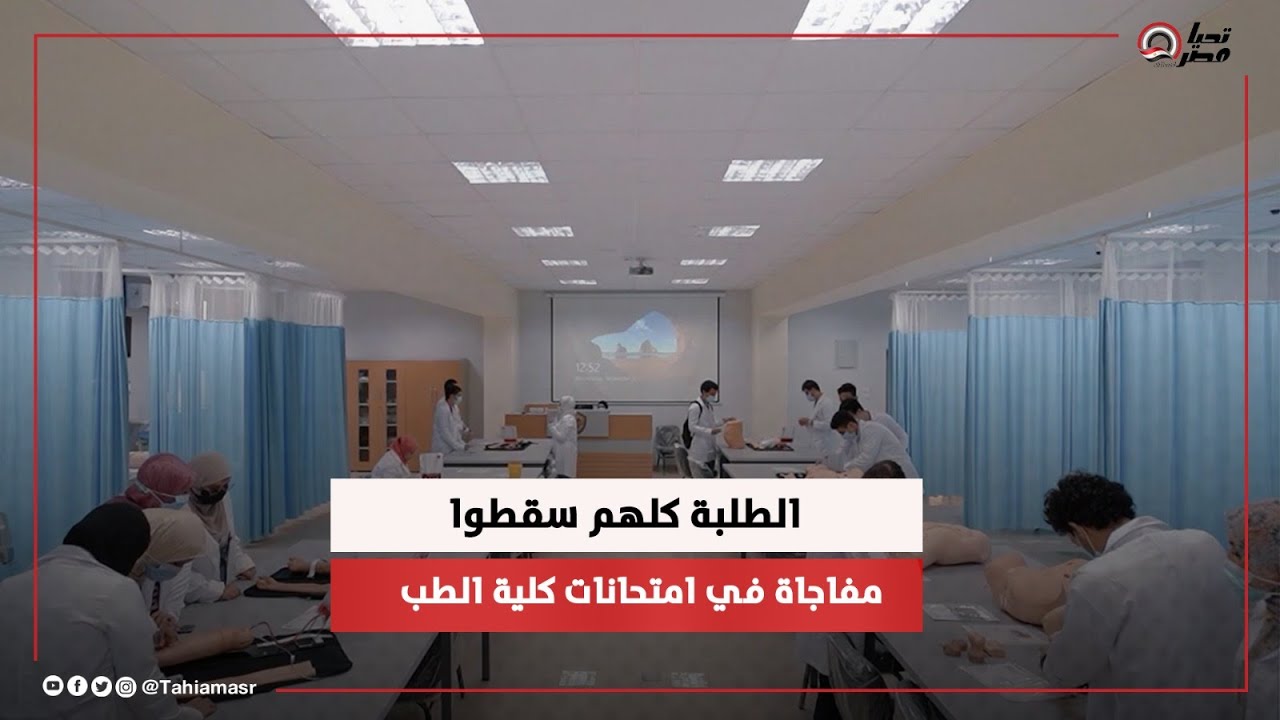 تحيا مصر

12:52

الطلبة كلهم سقطوا

مفاجاة في امتحانات كلية الطب

@Tahiamasr